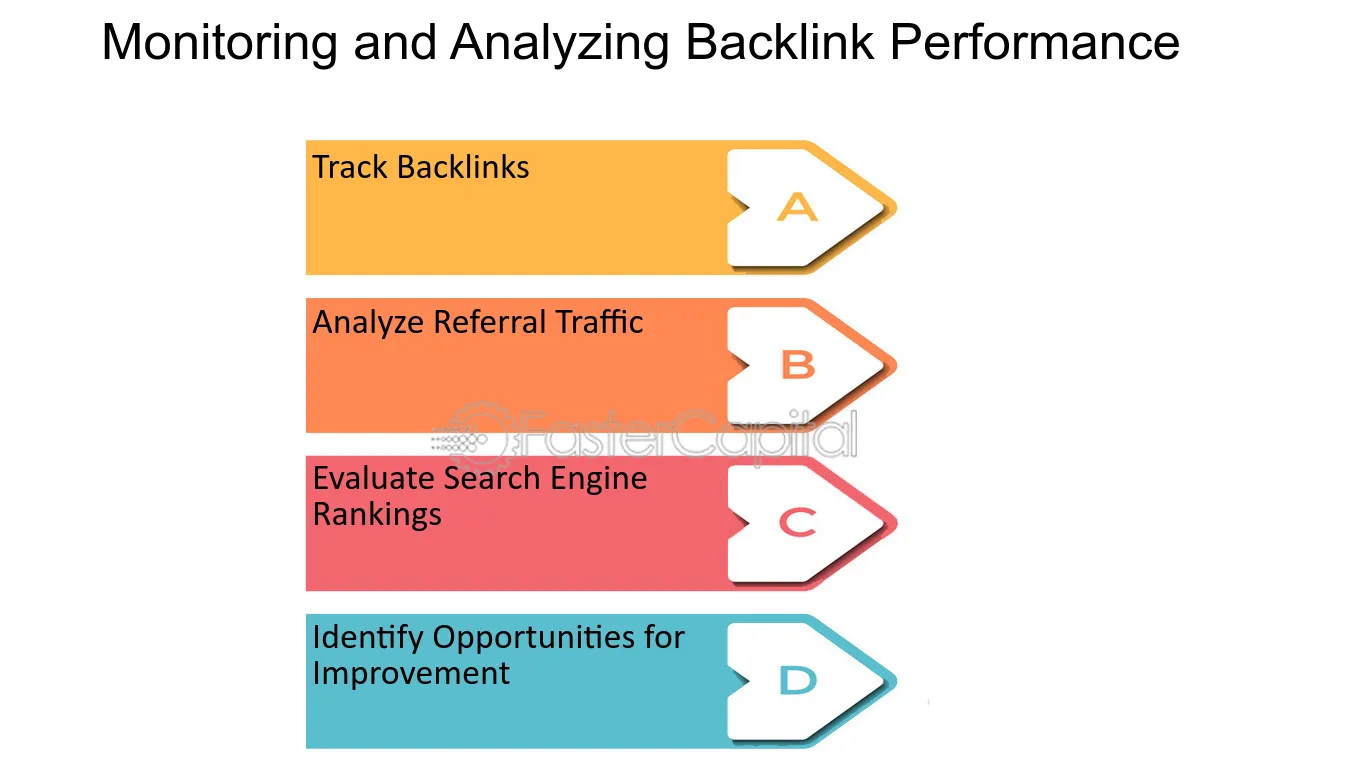 Monitoring and Analyzing Backlink Performance

Track Backlinks

A

Analyze Referral Traffic

B

Evaluate Search Engine Rankings

C

Identify Opportunities for Improvement

D

FasterCapital